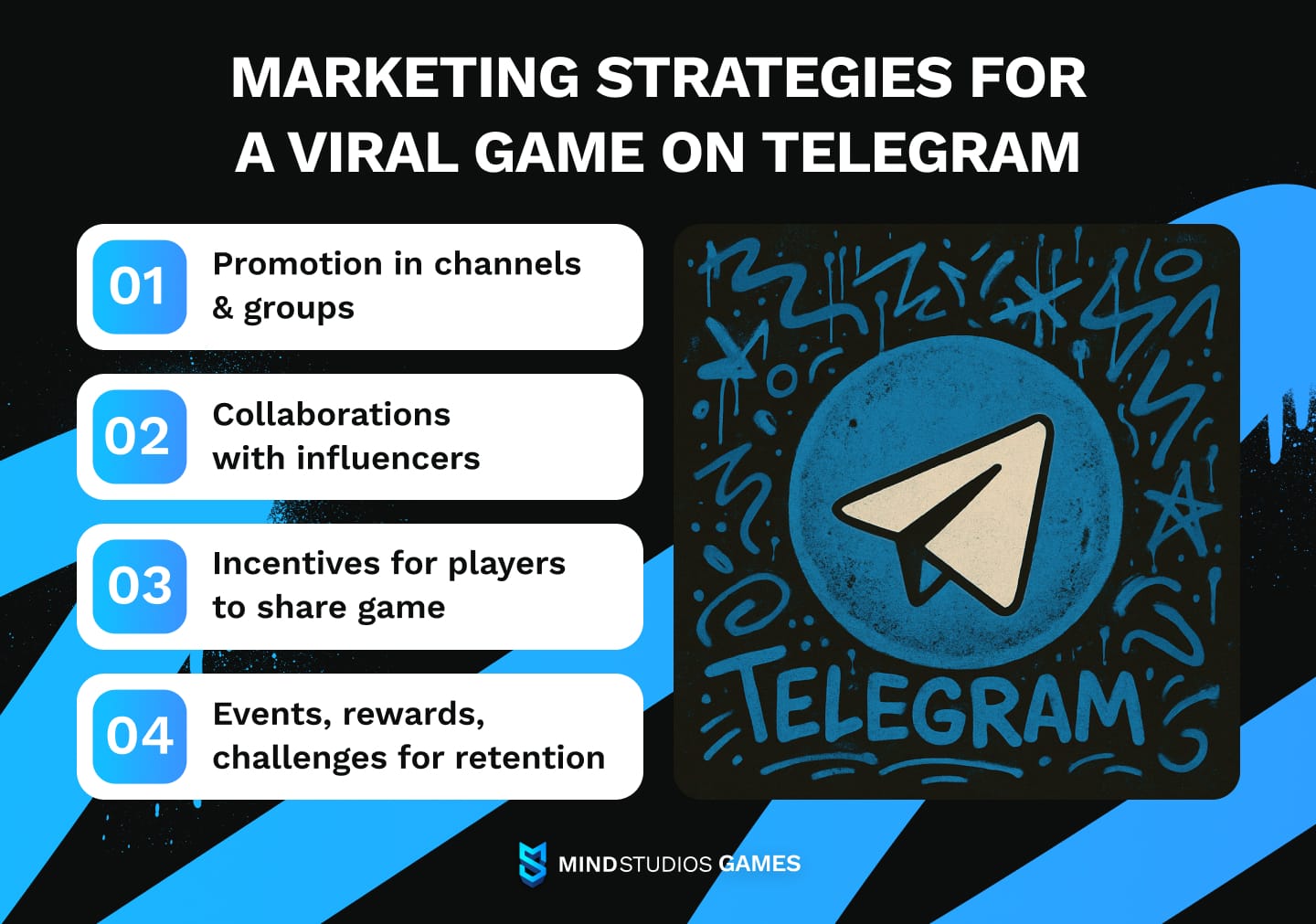 MARKETING STRATEGIES FOR A VIRAL GAME ON TELEGRAM

01 Promotion in channels & groups

02 Collaborations with influencers

03 Incentives for players to share game

04 Events, rewards, challenges for retention

TELEGRAM

MINDSTUDIOS GAMES